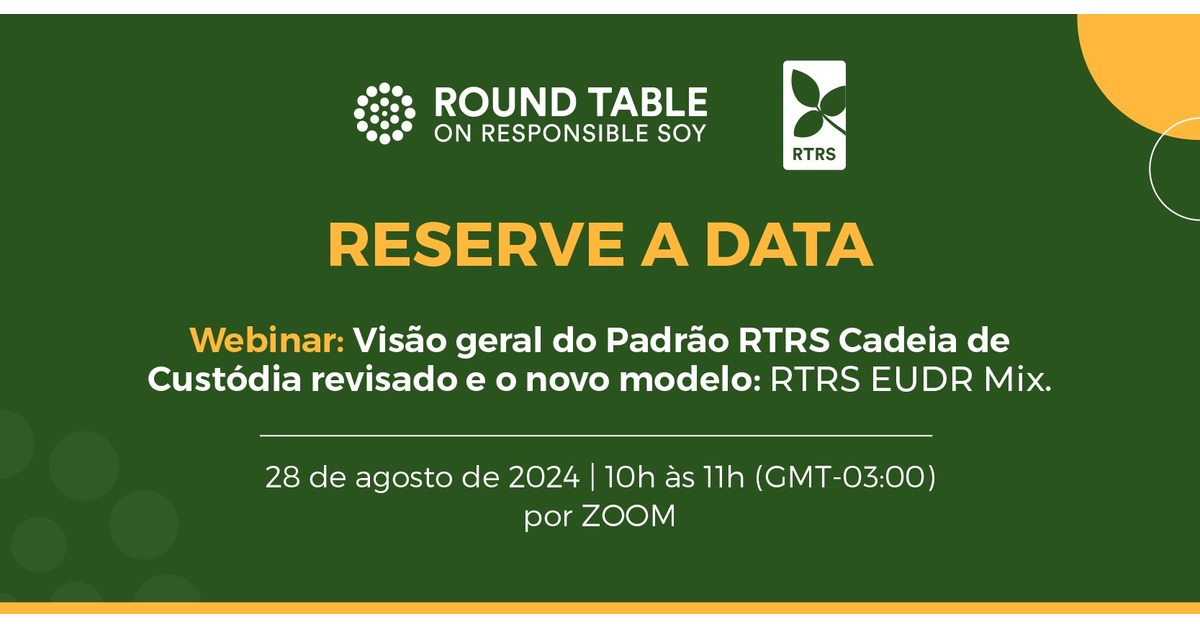 ROUND TABLE
ON RESPONSIBLE SOY

RTRS

RESERVE A DATA

Webinar: Visão geral do Padrão RTRS Cadeia de Custódia revisado e o novo modelo: RTRS EUDR Mix.

28 de agosto de 2024 | 10h às 11h (GMT-03:00)
por ZOOM